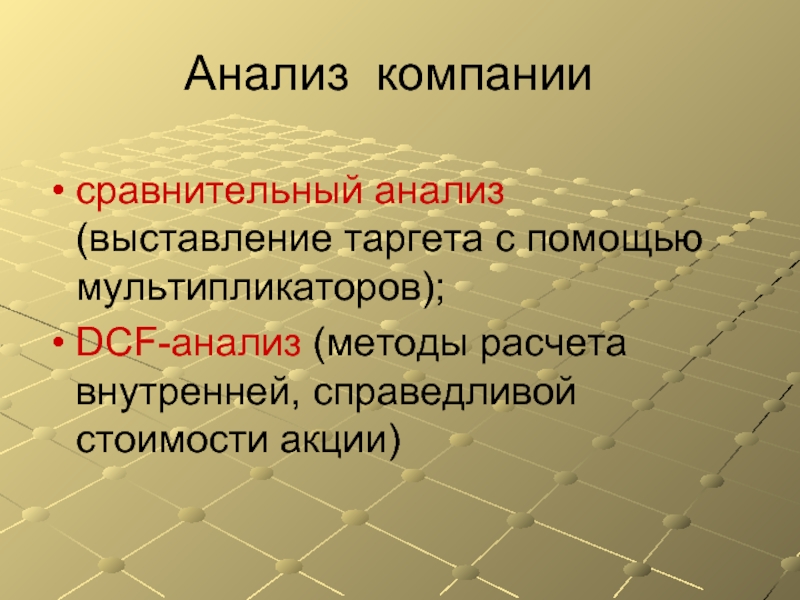 Анализ компании

• сравнительный анализ (выставление таргета с помощью мультипликаторов);
• DCF-анализ (методы расчета внутренней, справедливой стоимости акции)